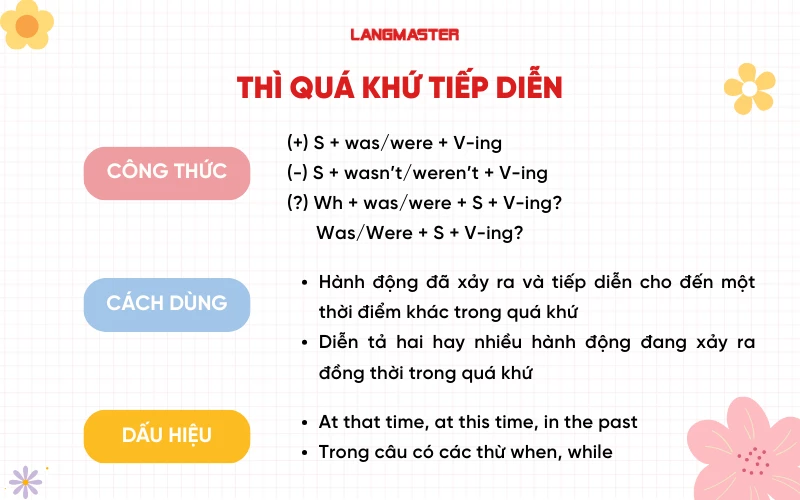 LANGMASTER

THÌ QUÁ KHỨ TIẾP DIỄN

CÔNG THỨC

(+) S + was/were + V-ing
(-) S + wasn't/weren't + V-ing
(?) Wh + was/were + S + V-ing?
Was/Were + S + V-ing?

CÁCH DÙNG

• Hành động đã xảy ra và tiếp diễn cho đến một thời điểm khác trong quá khứ
• Diễn tả hai hay nhiều hành động đang xảy ra đồng thời trong quá khứ

DẤU HIỆU

• At that time, at this time, in the past
• Trong câu có các thừ when, while